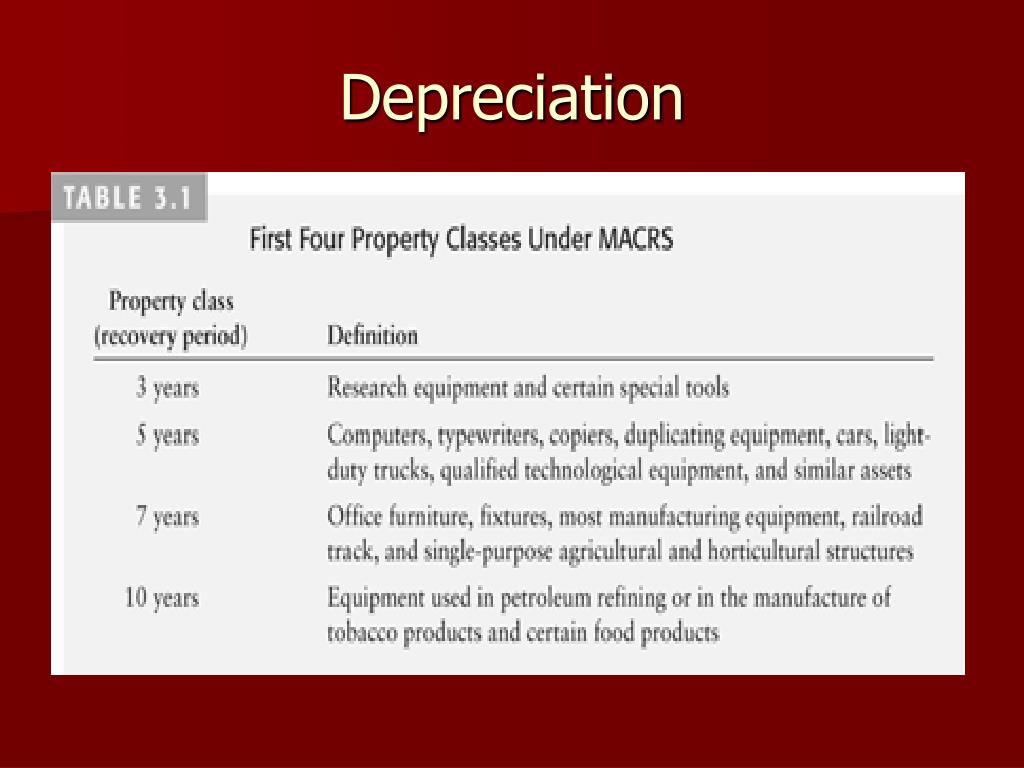 Depreciation

TABLE 3.1

First Four Property Classes Under MACRS

| Property class (recovery period) | Definition |
|---|---|
| 3 years | Research equipment and certain special tools |
| 5 years | Computers, typewriters, copiers, duplicating equipment, cars, light-duty trucks, qualified technological equipment, and similar assets |
| 7 years | Office furniture, fixtures, most manufacturing equipment, railroad track, and single-purpose agricultural and horticultural structures |
| 10 years | Equipment used in petroleum refining or in the manufacture of tobacco products and certain food products |